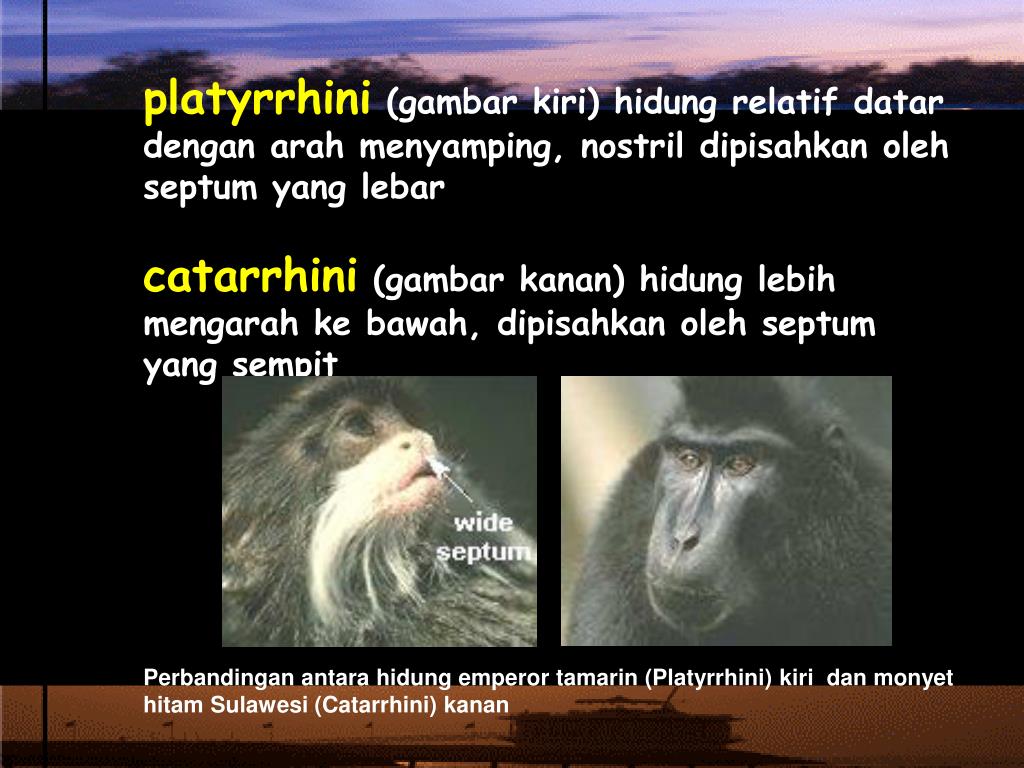 platyrrhini (gambar kiri) hidung relatif datar dengan arah menyamping, nostril dipisahkan oleh septum yang lebar

catarrhini (gambar kanan) hidung lebih mengarah ke bawah, dipisahkan oleh septum yang sempit

wide septum

Perbandingan antara hidung emperor tamarin (Platyrrhini) kiri dan monyet hitam Sulawesi (Catarrhini) kanan